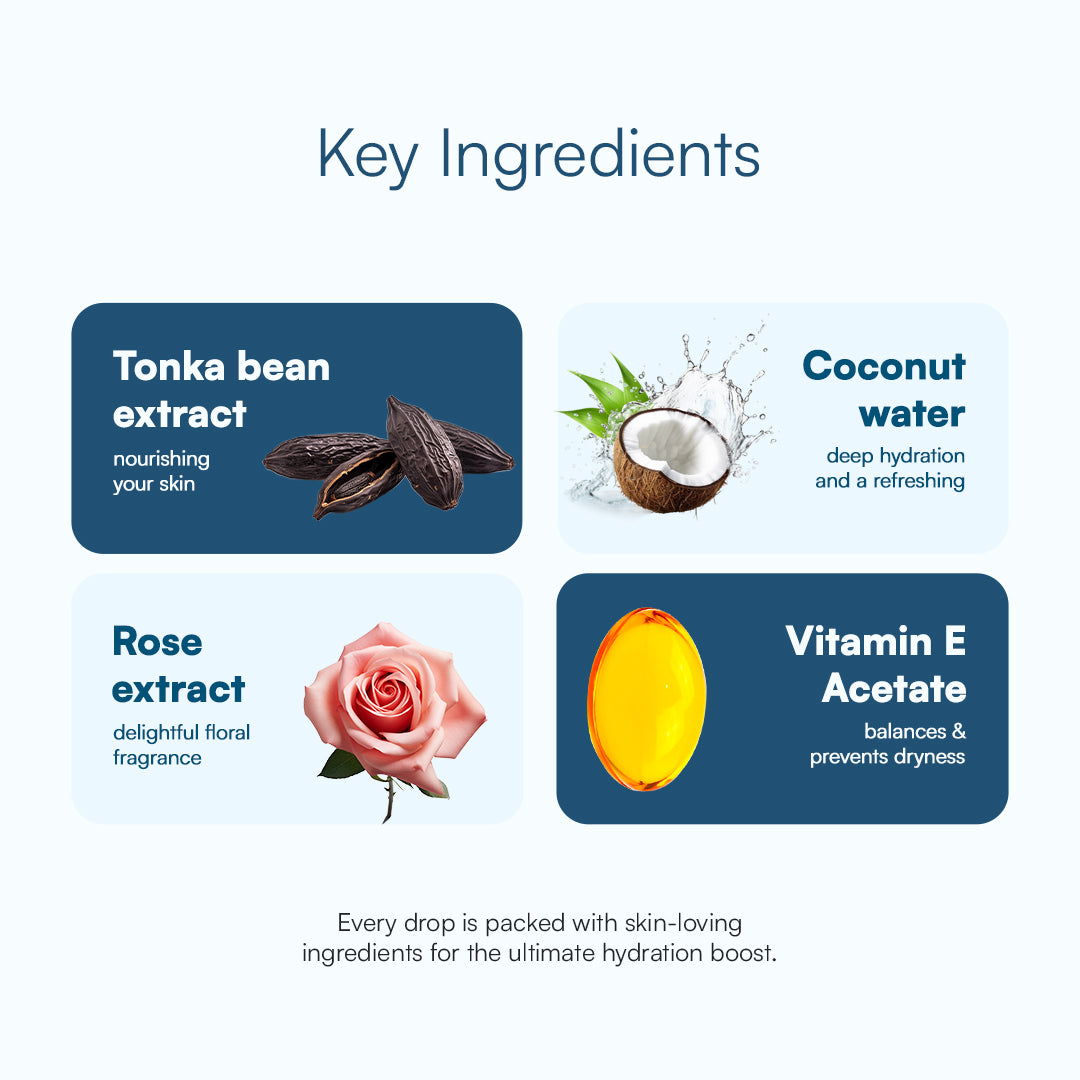 Key Ingredients

Tonka bean extract
nourishing your skin

Coconut water
deep hydration and a refreshing

Rose extract
delightful floral fragrance

Vitamin E Acetate
balances & prevents dryness

Every drop is packed with skin-loving ingredients for the ultimate hydration boost.